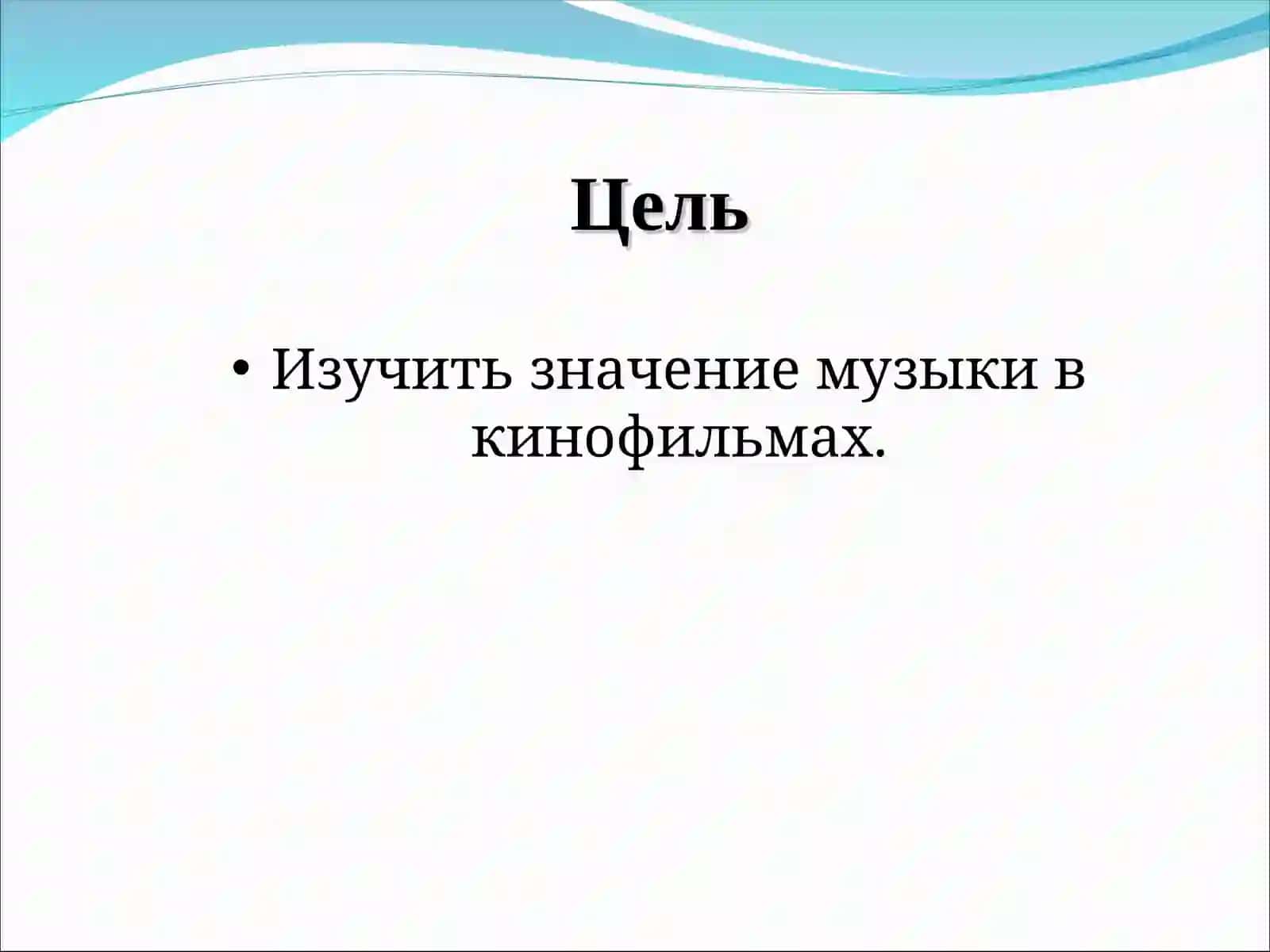 Цель

• Изучить значение музыки в кинофильмах.